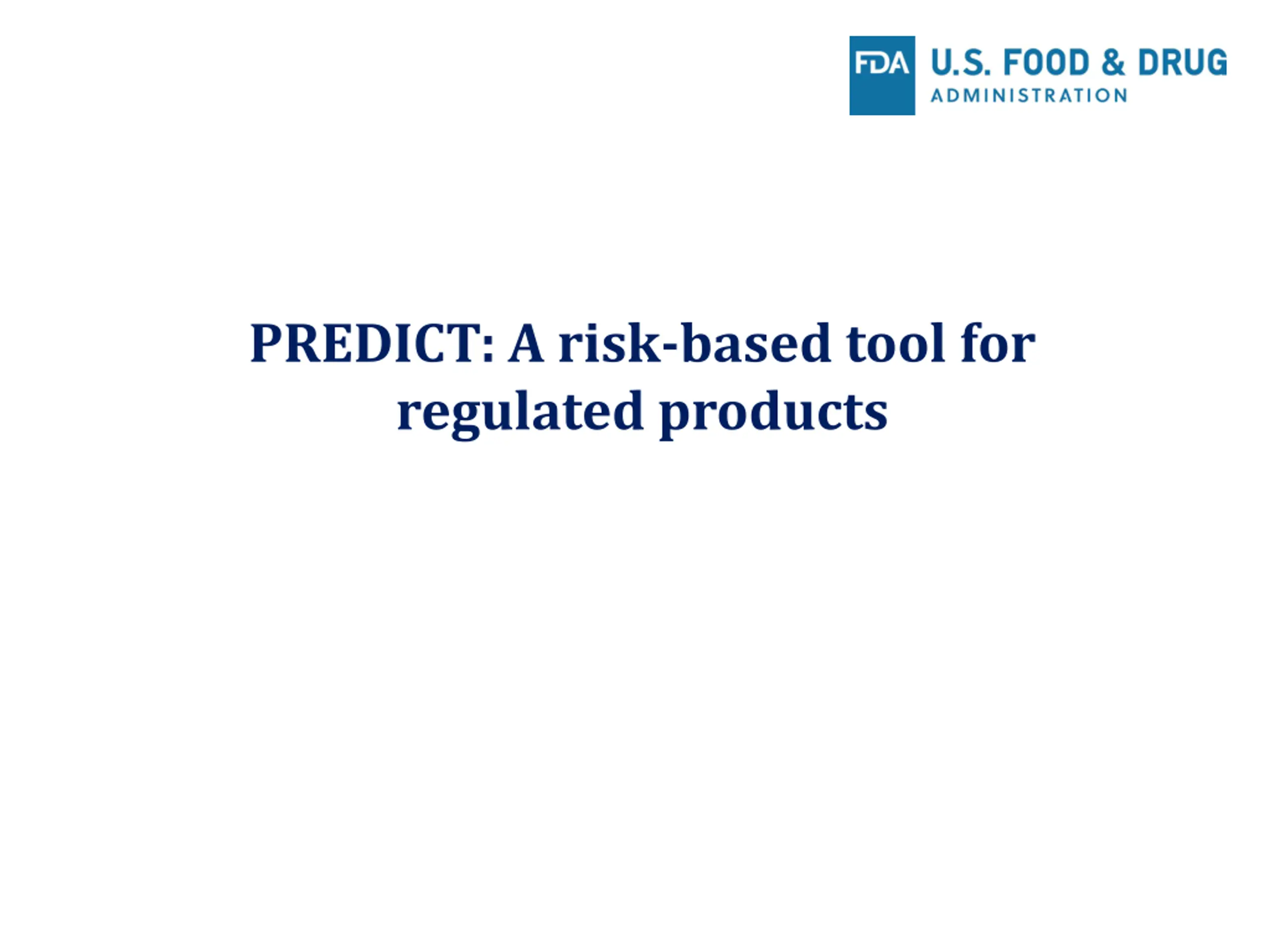 FDA U.S. FOOD & DRUG
ADMINISTRATION

PREDICT: A risk-based tool for regulated products